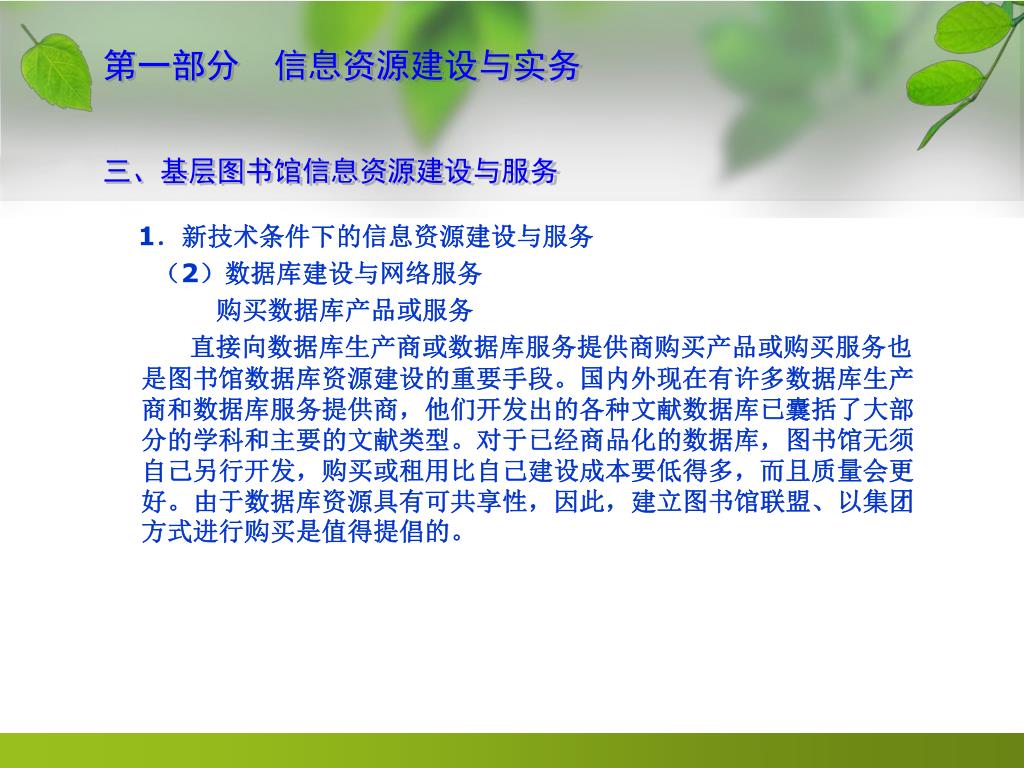 第一部分　信息资源建设与实务

三、基层图书馆信息资源建设与服务

1．新技术条件下的信息资源建设与服务

（2）数据库建设与网络服务

购买数据库产品或服务

直接向数据库生产商或数据库服务提供商购买产品或购买服务也是图书馆数据库资源建设的重要手段。国内外现在有许多数据库生产商和数据库服务提供商，他们开发出的各种文献数据库已囊括了大部分的学科和主要的文献类型。对于已经商品化的数据库，图书馆无须自己另行开发，购买或租用比自己建设成本要低得多，而且质量会更好。由于数据库资源具有可共享性，因此，建立图书馆联盟、以集团方式进行购买是值得提倡的。